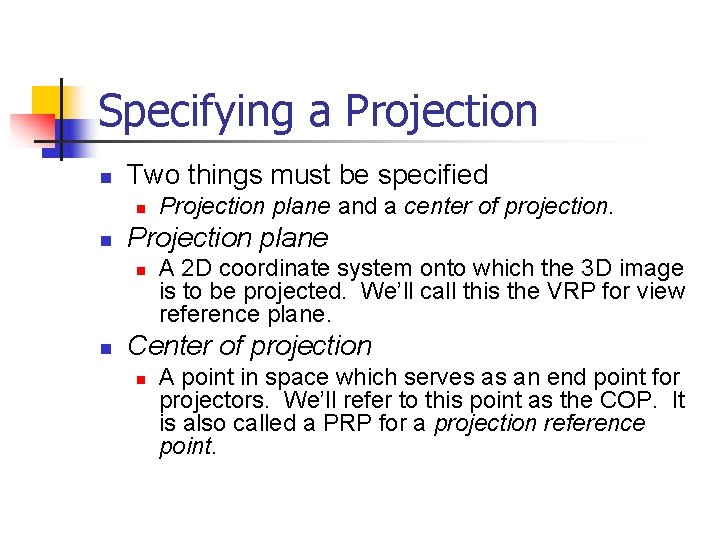 Specifying a Projection

Two things must be specified

Projection plane and a center of projection.

Projection plane

A 2D coordinate system onto which the 3D image is to be projected. We'll call this the VRP for view reference plane.

Center of projection

A point in space which serves as an end point for projectors. We'll refer to this point as the COP. It is also called a PRP for a projection reference point.